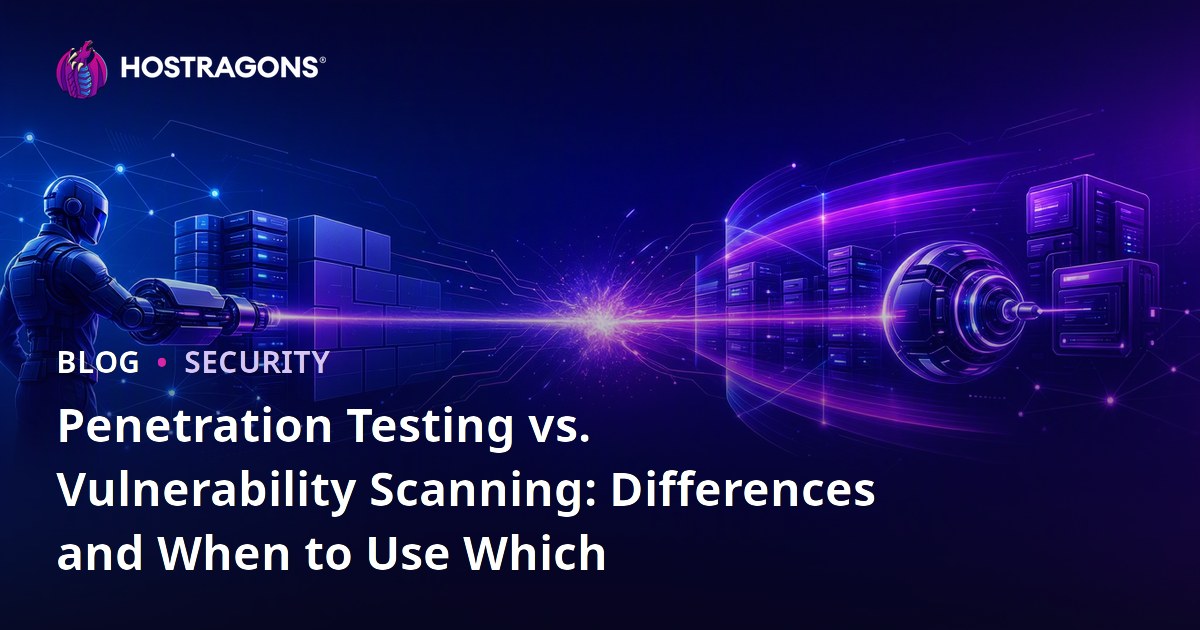 HOSTRAGONS®

BLOG • SECURITY

Penetration Testing vs. Vulnerability Scanning: Differences and When to Use Which